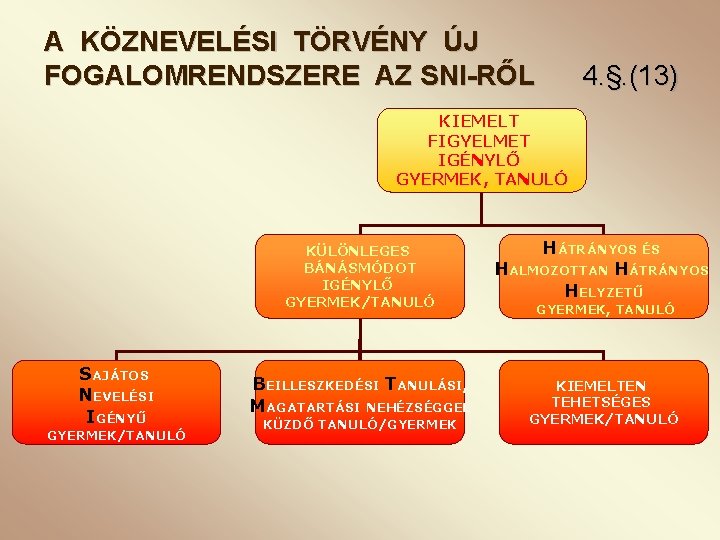 A KÖZNEVELÉSI TÖRVÉNY ÚJ FOGALOMRENDSZERE AZ SNI-RŐL 4.§.(13)

KIEMELT FIGYELMET IGÉNYLŐ GYERMEK, TANULÓ

KÜLÖNLEGES BÁNÁSMÓDOT IGÉNYLŐ GYERMEK/TANULÓ

HÁTRÁNYOS ÉS HALMOZOTTAN HÁTRÁNYOS HELYZETŰ GYERMEK, TANULÓ

SAJÁTOS NEVELÉSI IGÉNYŰ GYERMEK/TANULÓ

BEILLESZKEDÉSI TANULÁSI, MAGATARTÁSI NEHÉZSÉGGEL KÜZDŐ TANULÓ/GYERMEK

KIEMELTEN TEHETSÉGES GYERMEK/TANULÓ